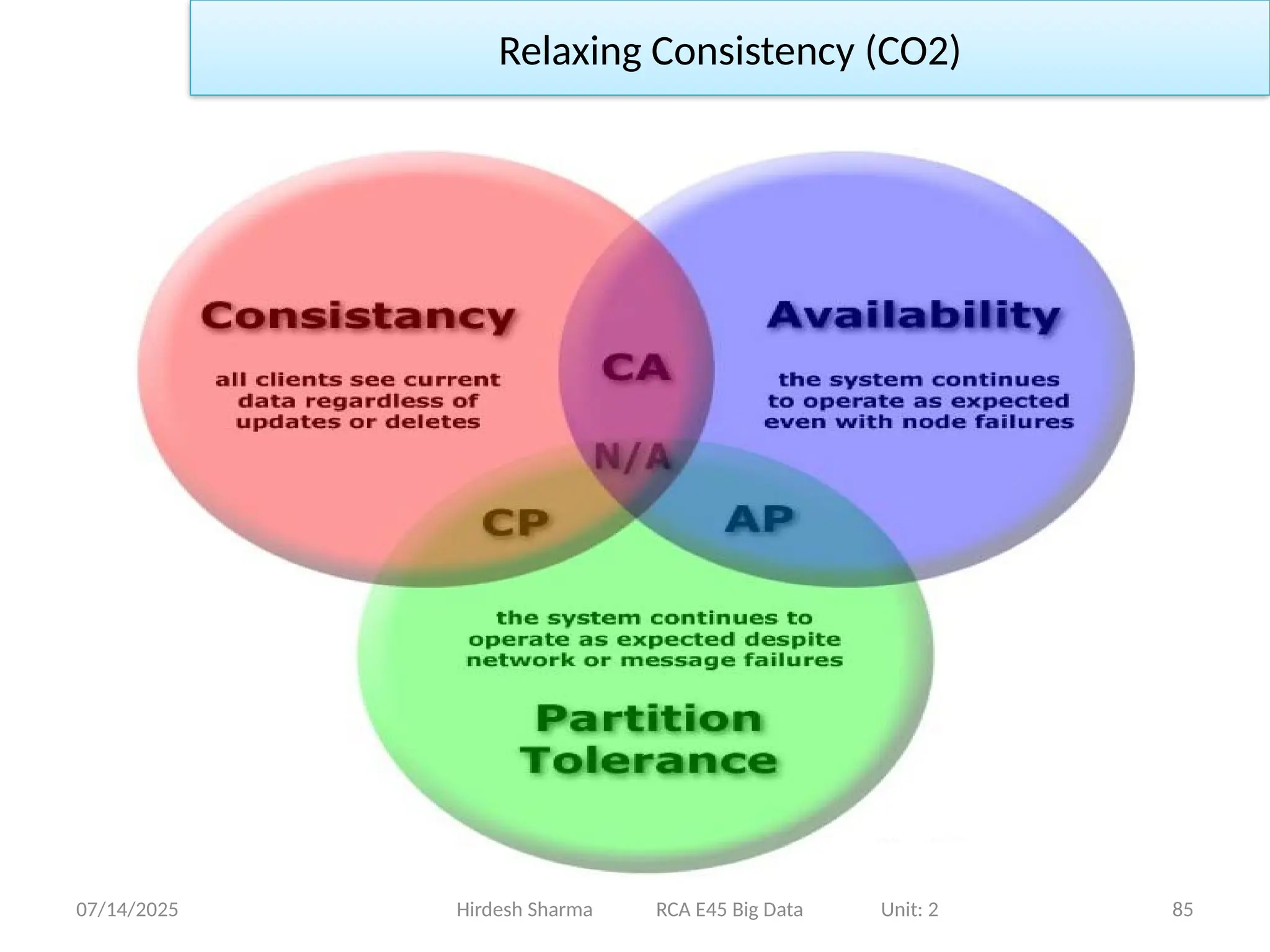 Relaxing Consistency (CO2)

Consistancy

all clients see current data regardless of updates or deletes

CA

Availability

the system continues to operate as expected even with node failures

N/A

CP

AP

the system continues to operate as expected despite network or message failures

Partition Tolerance

07/14/2025 Hirdesh Sharma RCA E45 Big Data Unit: 2 85